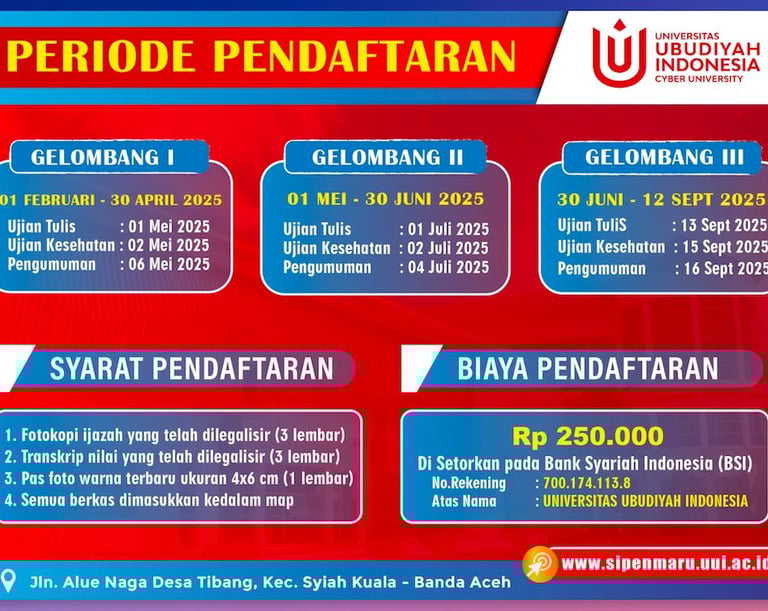 PERIODE PENDAFTARAN

UNIVERSITAS UBUDIYAH INDONESIA CYBER UNIVERSITY

GELOMBANG I
01 FEBRUARI - 30 APRIL 2025
Ujian Tulis : 01 Mei 2025
Ujian Kesehatan : 02 Mei 2025
Pengumuman : 06 Mei 2025

GELOMBANG II
01 MEI - 30 JUNI 2025
Ujian Tulis : 01 Juli 2025
Ujian Kesehatan : 02 Juli 2025
Pengumuman : 04 Juli 2025

GELOMBANG III
30 JUNI - 12 SEPT 2025
Ujian TuliS : 13 Sept 2025
Ujian Kesehatan : 15 Sept 2025
Pengumuman : 16 Sept 2025

SYARAT PENDAFTARAN
1. Fotokopi ijazah yang telah dilegalisir (3 lembar)
2. Transkrip nilai yang telah dilegalisir (3 lembar)
3. Pas foto warna terbaru ukuran 4x6 cm (1 lembar)
4. Semua berkas dimasukkan kedalam map

BIAYA PENDAFTARAN
Rp 250.000
Di Setorkan pada Bank Syariah Indonesia (BSI)
No.Rekening : 700.174.113.8
Atas Nama : UNIVERSITAS UBUDIYAH INDONESIA

Jln. Alue Naga Desa Tibang, Kec. Syiah Kuala - Banda Aceh
www.sipenmaru.uui.ac.id